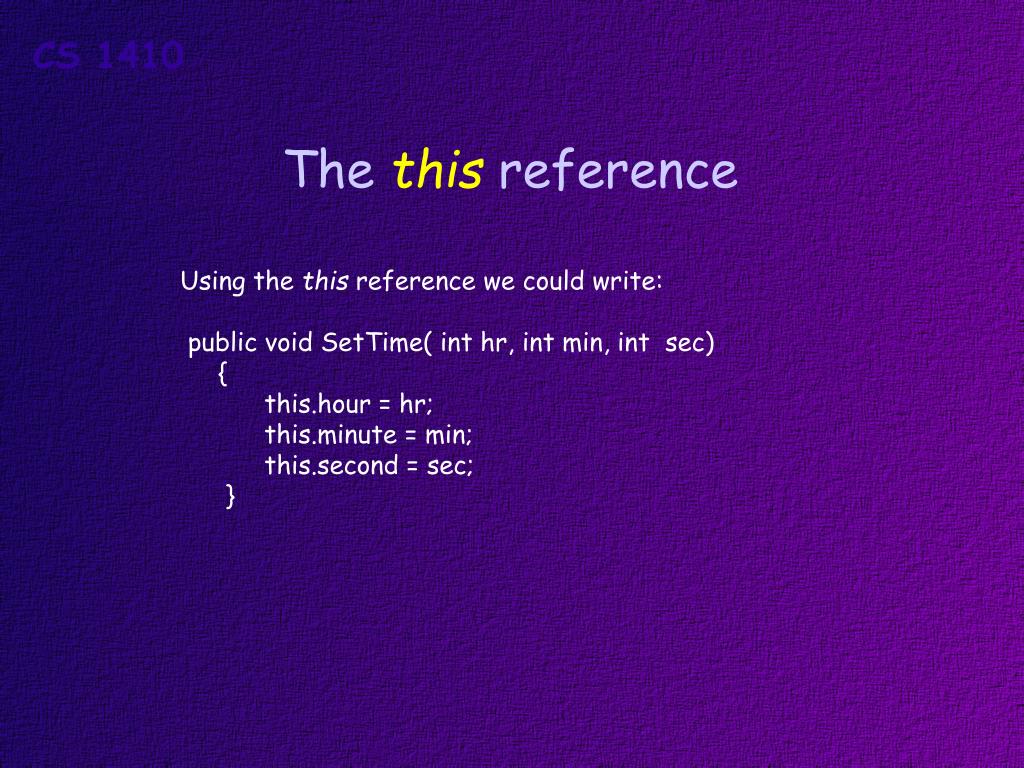 CS 1410

The this reference

Using the this reference we could write:

public void SetTime( int hr, int min, int sec)
{
this.hour = hr;
this.minute = min;
this.second = sec;
}